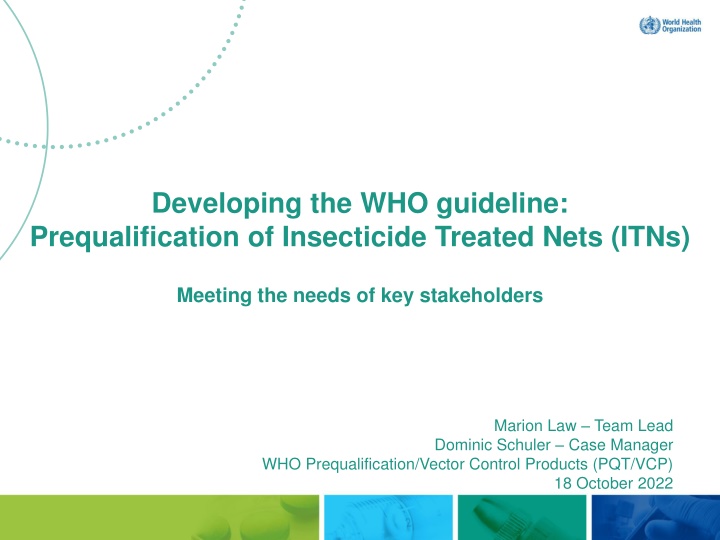 World Health Organization

Developing the WHO guideline: Prequalification of Insecticide Treated Nets (ITNs)

Meeting the needs of key stakeholders

Marion Law – Team Lead
Dominic Schuler – Case Manager
WHO Prequalification/Vector Control Products (PQT/VCP)
18 October 2022